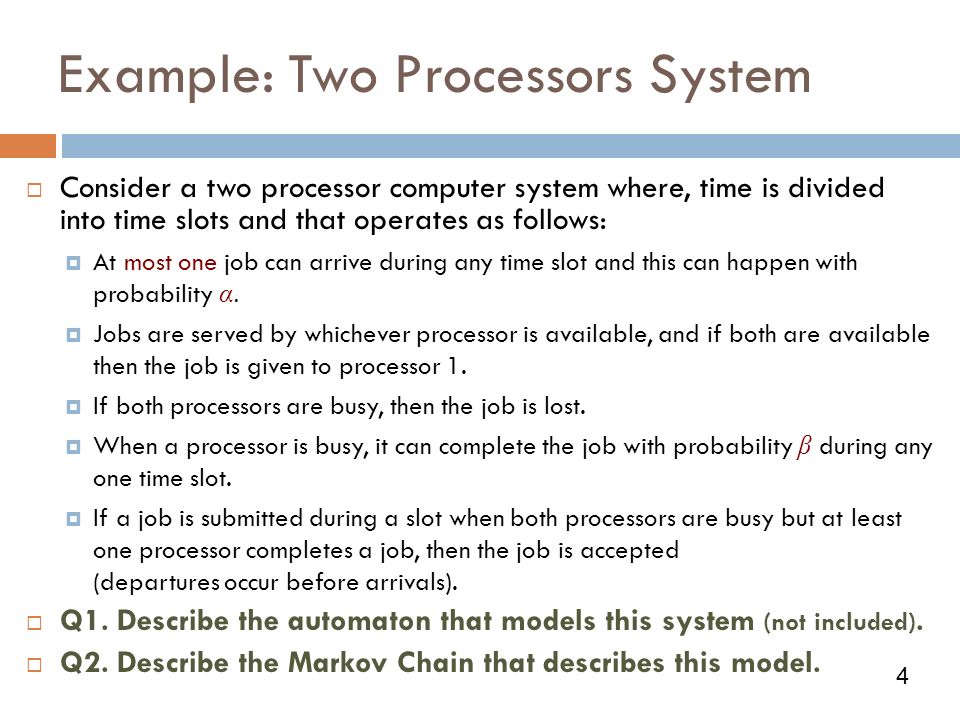 Example: Two Processors System

Consider a two processor computer system where, time is divided into time slots and that operates as follows:

At most one job can arrive during any time slot and this can happen with probability $\alpha$.

Jobs are served by whichever processor is available, and if both are available then the job is given to processor 1.

If both processors are busy, then the job is lost.

When a processor is busy, it can complete the job with probability $\beta$ during any one time slot.

If a job is submitted during a slot when both processors are busy but at least one processor completes a job, then the job is accepted (departures occur before arrivals).

Q1. Describe the automaton that models this system (not included).

Q2. Describe the Markov Chain that describes this model.

4